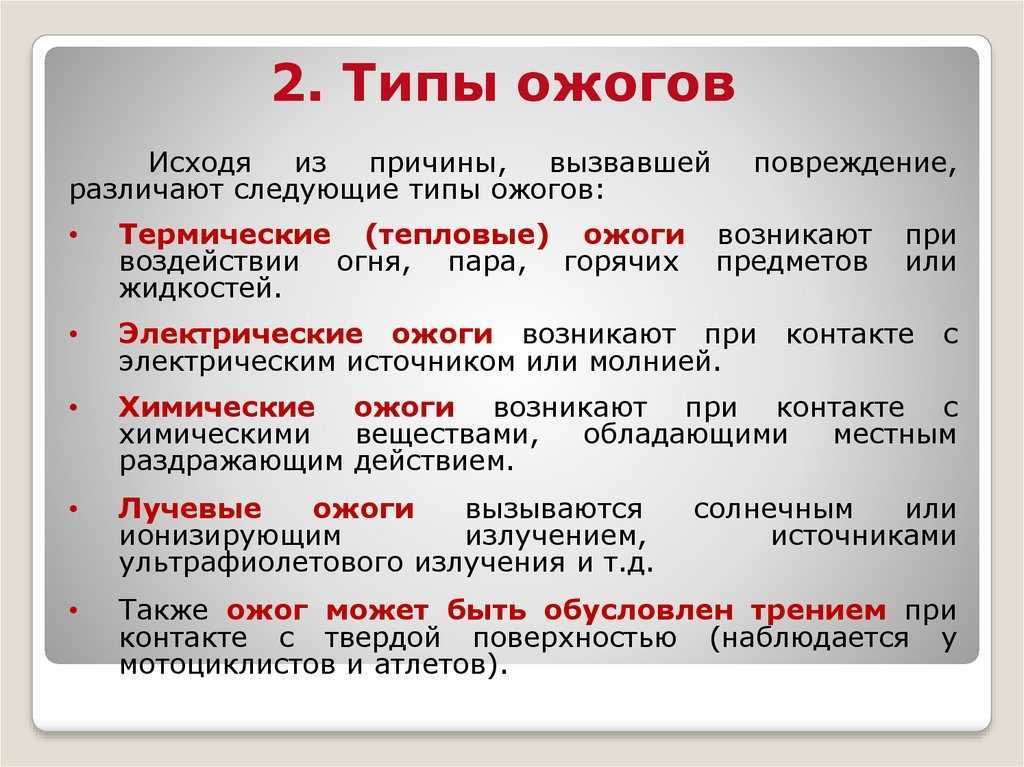 2. Типы ожогов

Исходя из причины, вызвавшей повреждение, различают следующие типы ожогов:

• Термические (тепловые) ожоги возникают при воздействии огня, пара, горячих предметов или жидкостей.

• Электрические ожоги возникают при контакте с электрическим источником или молнией.

• Химические ожоги возникают при контакте с химическими веществами, обладающими местным раздражающим действием.

• Лучевые ожоги вызываются солнечным или ионизирующим излучением, источниками ультрафиолетового излучения и т.д.

• Также ожог может быть обусловлен трением при контакте с твердой поверхностью (наблюдается у мотоциклистов и атлетов).